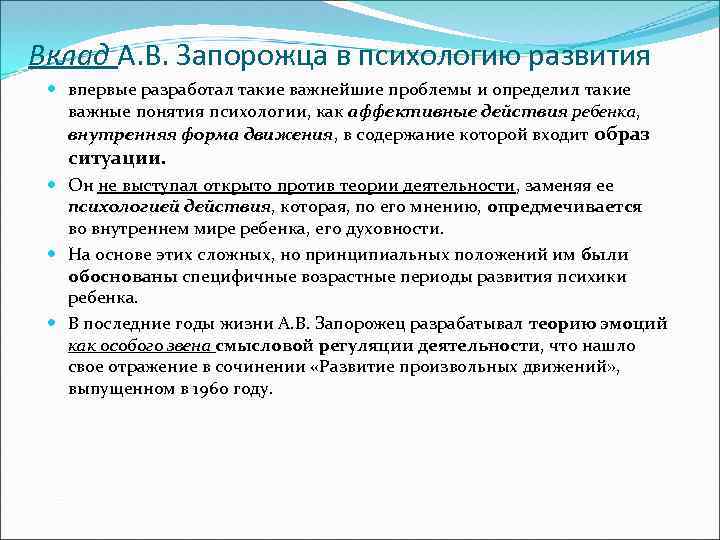 Вклад А.В. Запорожца в психологию развития

впервые разработал такие важнейшие проблемы и определил такие важные понятия психологии, как аффективные действия ребенка, внутренняя форма движения, в содержание которой входит образ ситуации.

Он не выступал открыто против теории деятельности, заменяя ее психологией действия, которая, по его мнению, опредмечивается во внутреннем мире ребенка, его духовности.

На основе этих сложных, но принципиальных положений им были обоснованы специфичные возрастные периоды развития психики ребенка.

В последние годы жизни А.В. Запорожец разрабатывал теорию эмоций как особого звена смысловой регуляции деятельности, что нашло свое отражение в сочинении «Развитие произвольных движений», выпущенном в 1960 году.